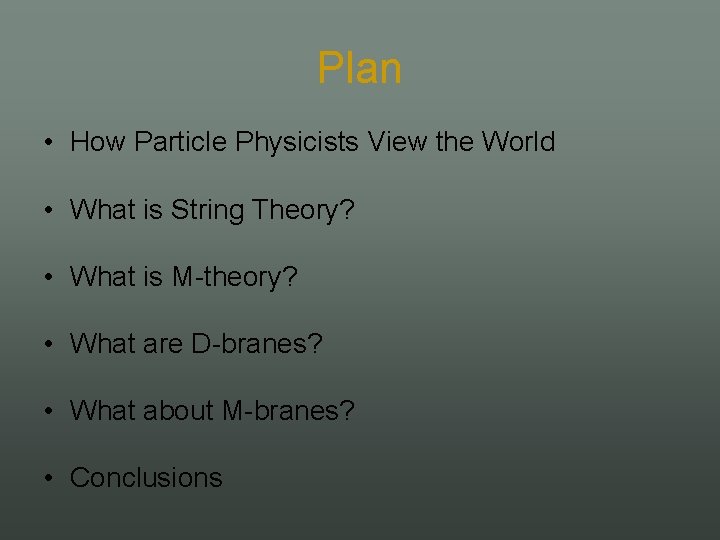 Plan

• How Particle Physicists View the World

• What is String Theory?

• What is M-theory?

• What are D-branes?

• What about M-branes?

• Conclusions